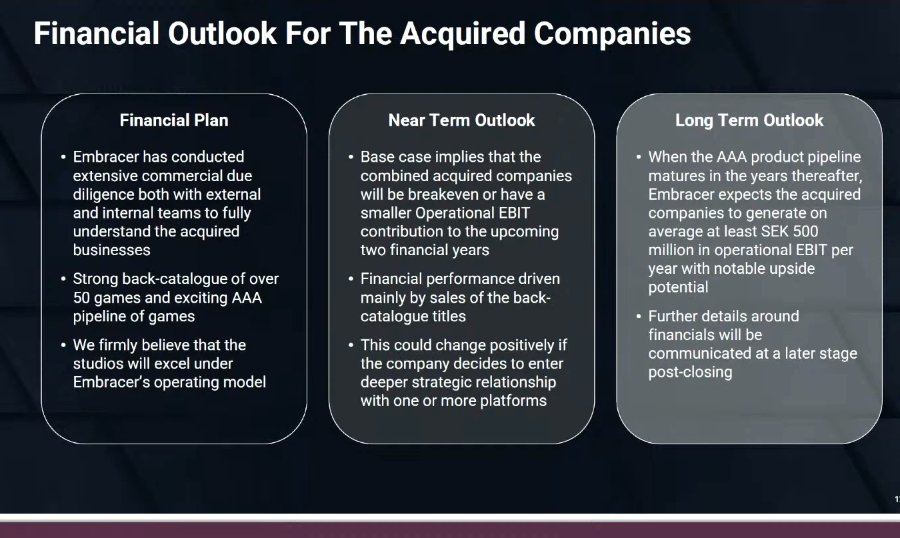 Financial Outlook For The Acquired Companies

Financial Plan

• Embracer has conducted extensive commercial due diligence both with external and internal teams to fully understand the acquired businesses

• Strong back-catalogue of over 50 games and exciting AAA pipeline of games

• We firmly believe that the studios will excel under Embracer's operating model

Near Term Outlook

• Base case implies that the combined acquired companies will be breakeven or have a smaller Operational EBIT contribution to the upcoming two financial years

• Financial performance driven mainly by sales of the back-catalogue titles

• This could change positively if the company decides to enter deeper strategic relationship with one or more platforms

Long Term Outlook

• When the AAA product pipeline matures in the years thereafter, Embracer expects the acquired companies to generate on average at least SEK 500 million in operational EBIT per year with notable upside potential

• Further details around financials will be communicated at a later stage post-closing

1